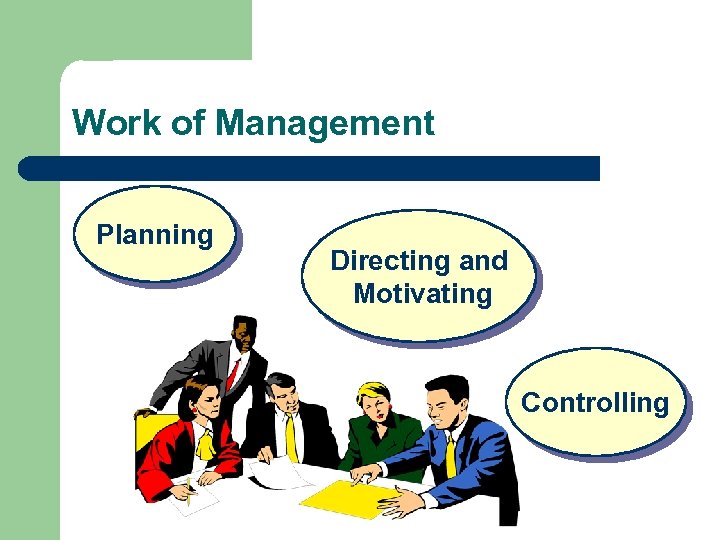 Work of Management

Planning

Directing and Motivating

Controlling